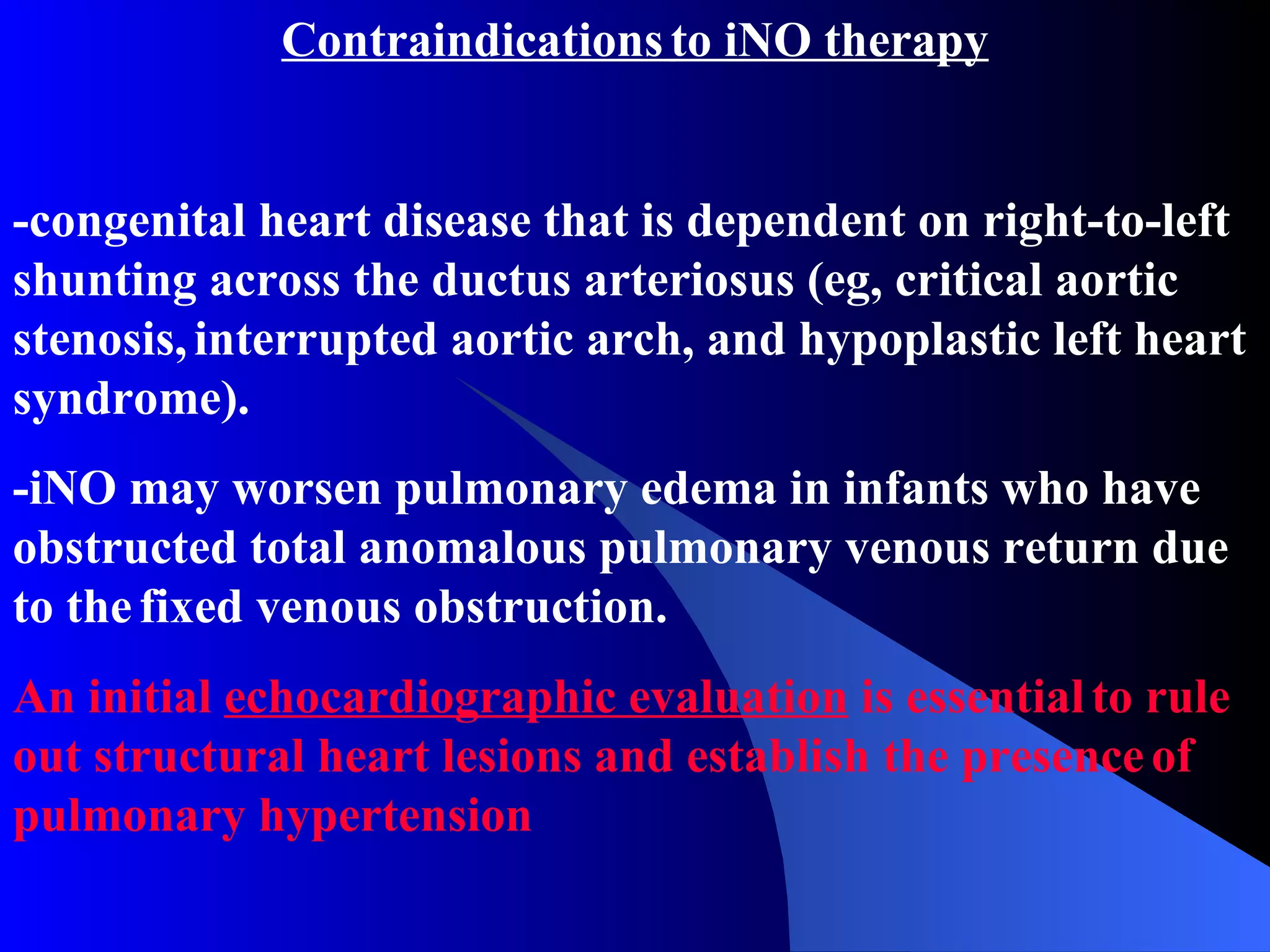 Contraindications to iNO therapy

-congenital heart disease that is dependent on right-to-left shunting across the ductus arteriosus (eg, critical aortic stenosis, interrupted aortic arch, and hypoplastic left heart syndrome).

-iNO may worsen pulmonary edema in infants who have obstructed total anomalous pulmonary venous return due to the fixed venous obstruction.

An initial echocardiographic evaluation is essential to rule out structural heart lesions and establish the presence of pulmonary hypertension